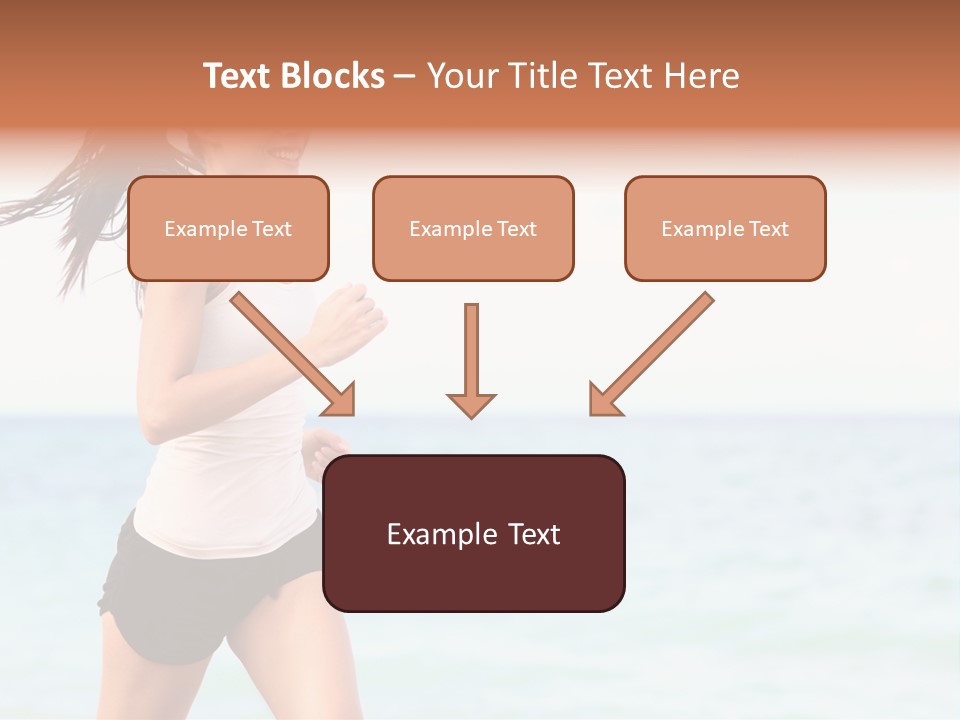 Text Blocks – Your Title Text Here

Example Text

Example Text

Example Text

Example Text